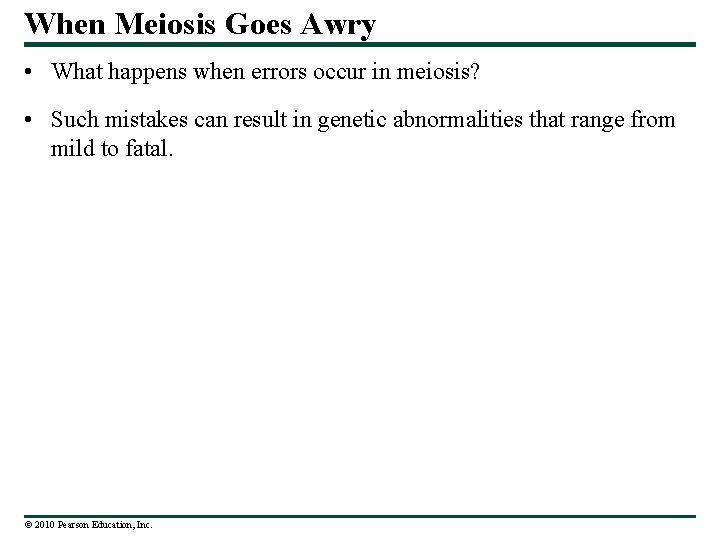 When Meiosis Goes Awry

• What happens when errors occur in meiosis?

• Such mistakes can result in genetic abnormalities that range from mild to fatal.

© 2010 Pearson Education, Inc.